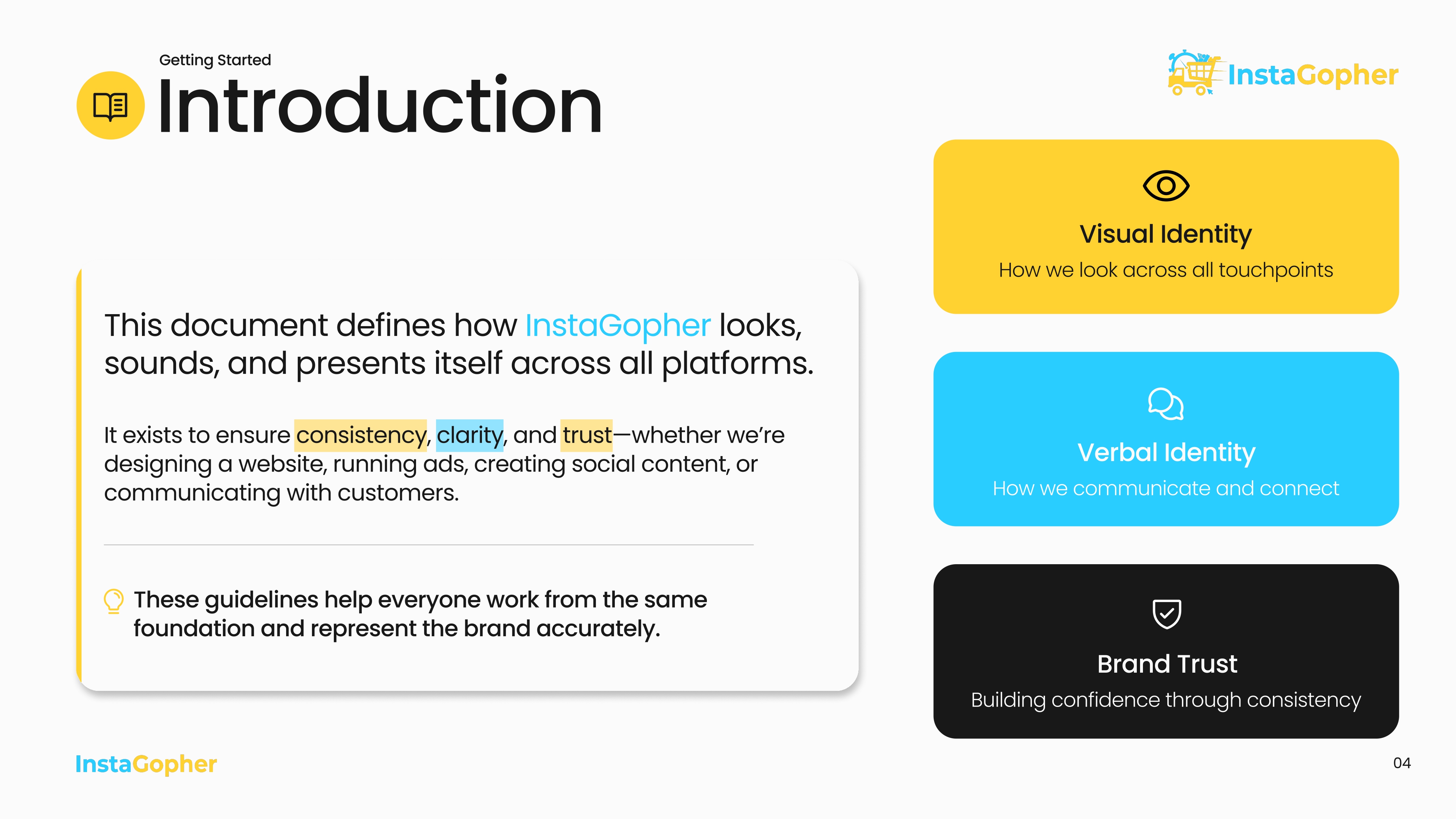 Getting Started

Introduction

InstaGopher

This document defines how InstaGopher looks, sounds, and presents itself across all platforms.

It exists to ensure consistency, clarity, and trust—whether we're designing a website, running ads, creating social content, or communicating with customers.

These guidelines help everyone work from the same foundation and represent the brand accurately.

Visual Identity

How we look across all touchpoints

Verbal Identity

How we communicate and connect

Brand Trust

Building confidence through consistency

InstaGopher

04